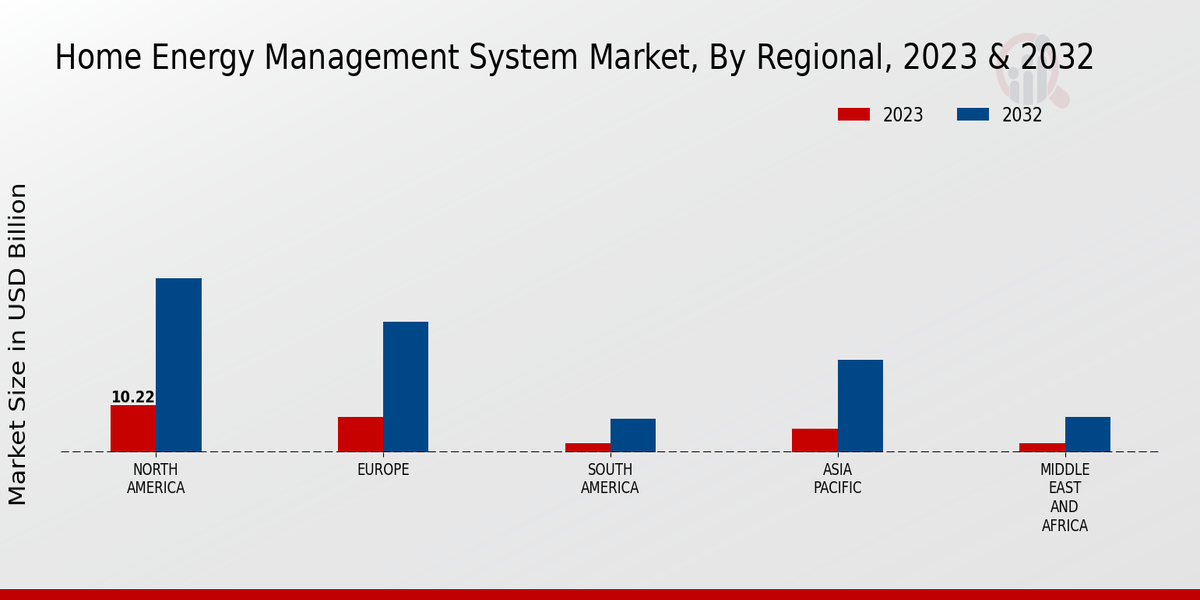 Home Energy Management System Market, By Regional, 2023 & 2032

2023
2032

Market Size in USD Billion

10.22

NORTH AMERICA
EUROPE
SOUTH AMERICA
ASIA PACIFIC
MIDDLE EAST AND AFRICA